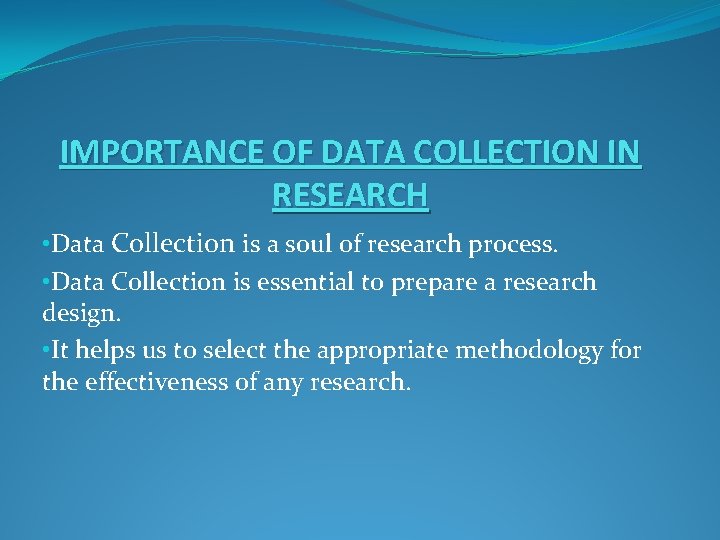 IMPORTANCE OF DATA COLLECTION IN RESEARCH

•Data Collection is a soul of research process.

•Data Collection is essential to prepare a research design.

•It helps us to select the appropriate methodology for the effectiveness of any research.